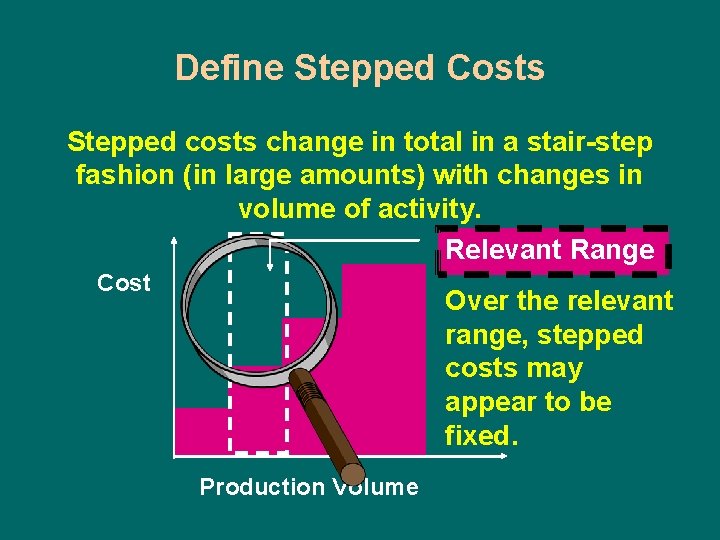 Define Stepped Costs

Stepped costs change in total in a stair-step fashion (in large amounts) with changes in volume of activity.

Relevant Range

Cost

Over the relevant range, stepped costs may appear to be fixed.

Production Volume